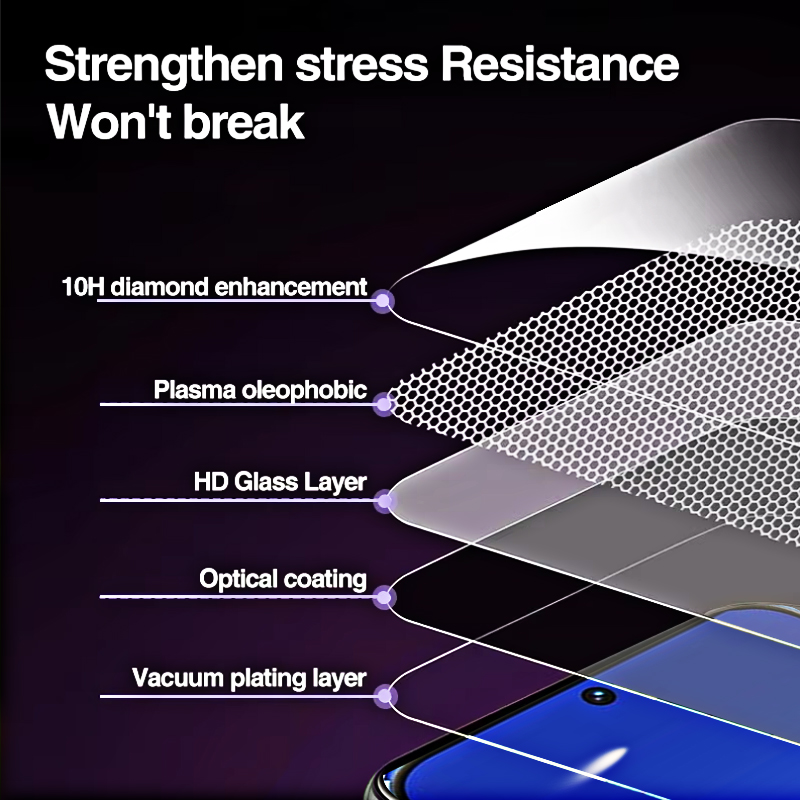 Strengthen stress Resistance
Won't break

10H diamond enhancement

Plasma oleophobic

HD Glass Layer

Optical coating

Vacuum plating layer